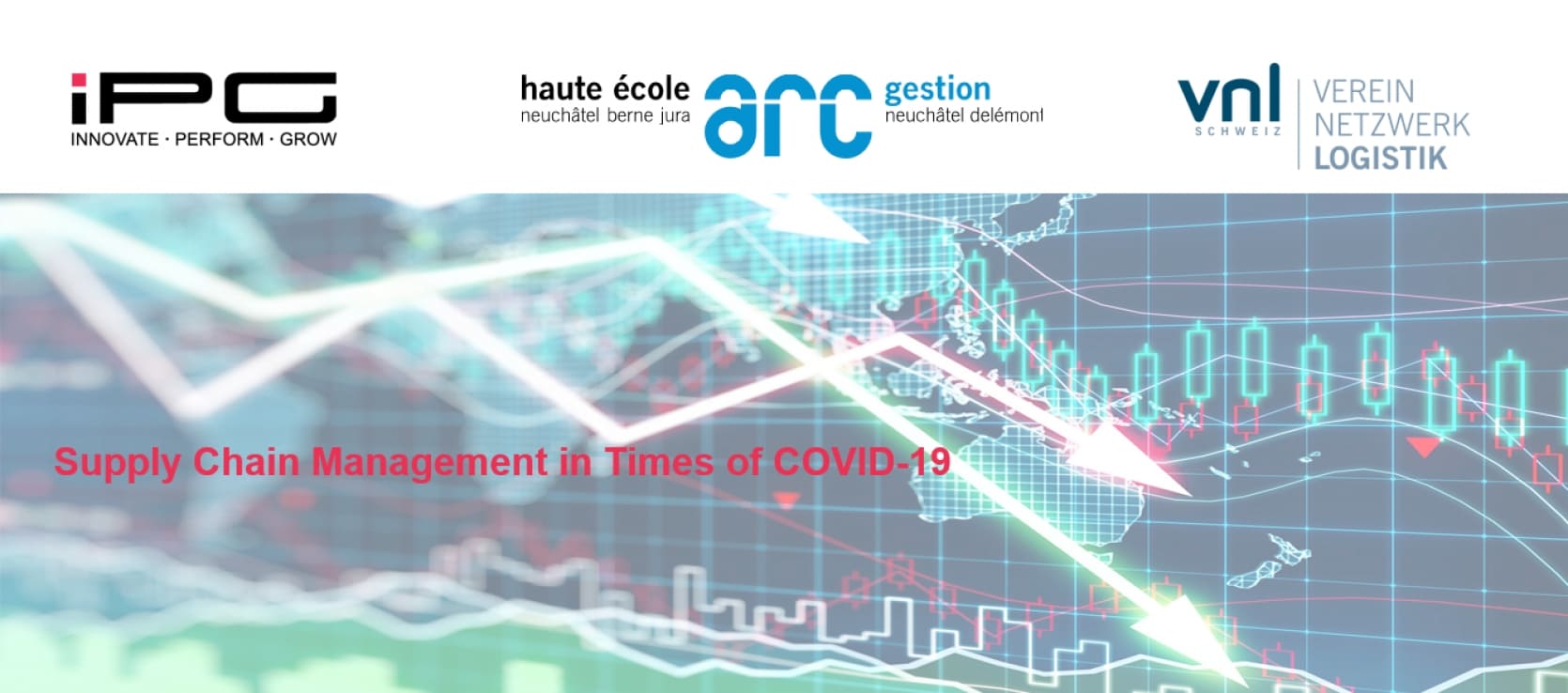 iPG
INNOVATE · PERFORM · GROW

haute école
neuchâtel berne jura
arc
gestion
neuchâtel delémont

vnl
SCHWEIZ
VEREIN
NETZWERK
LOGISTIK

Supply Chain Management in Times of COVID-19